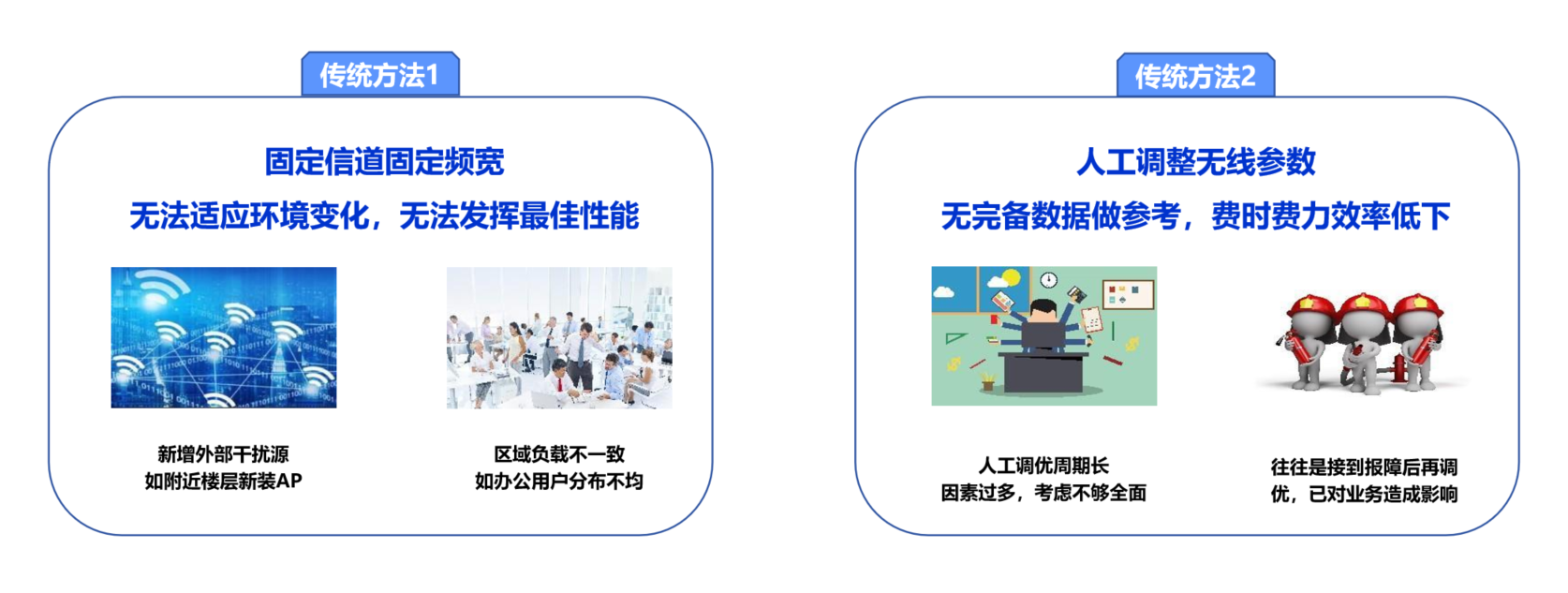 传统方法1

固定信道固定频宽

无法适应环境变化，无法发挥最佳性能

新增外部干扰源
如附近楼层新装AP

区域负载不一致
如办公用户分布不均

传统方法2

人工调整无线参数

无完备数据做参考，费时费力效率低下

人工调优周期长
因素过多，考虑不够全面

往往是接到报障后再调优，已对业务造成影响